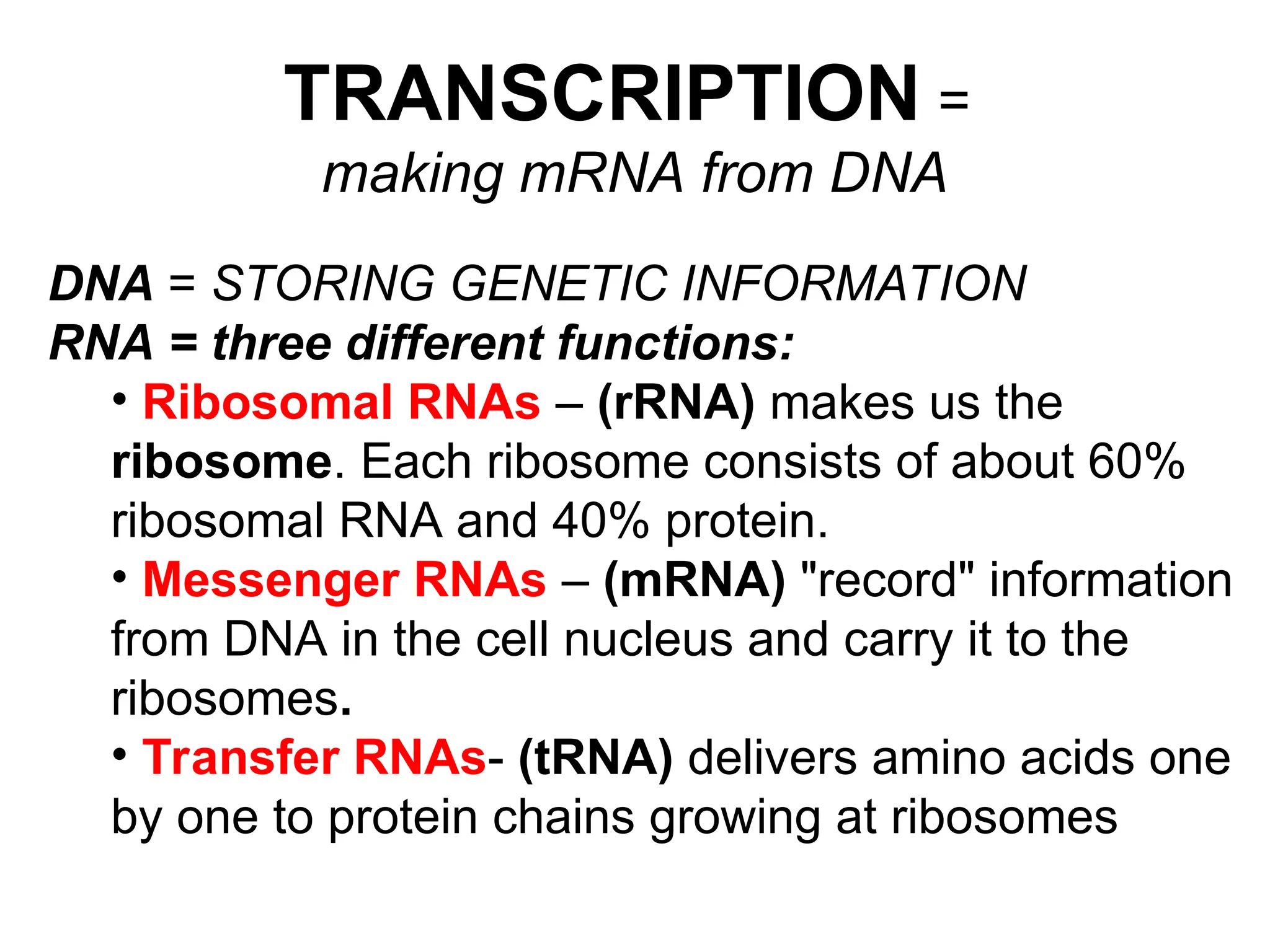 TRANSCRIPTION =
making mRNA from DNA

DNA = STORING GENETIC INFORMATION
RNA = three different functions:

• Ribosomal RNAs – (rRNA) makes us the ribosome. Each ribosome consists of about 60% ribosomal RNA and 40% protein.

• Messenger RNAs – (mRNA) "record" information from DNA in the cell nucleus and carry it to the ribosomes.

• Transfer RNAs- (tRNA) delivers amino acids one by one to protein chains growing at ribosomes